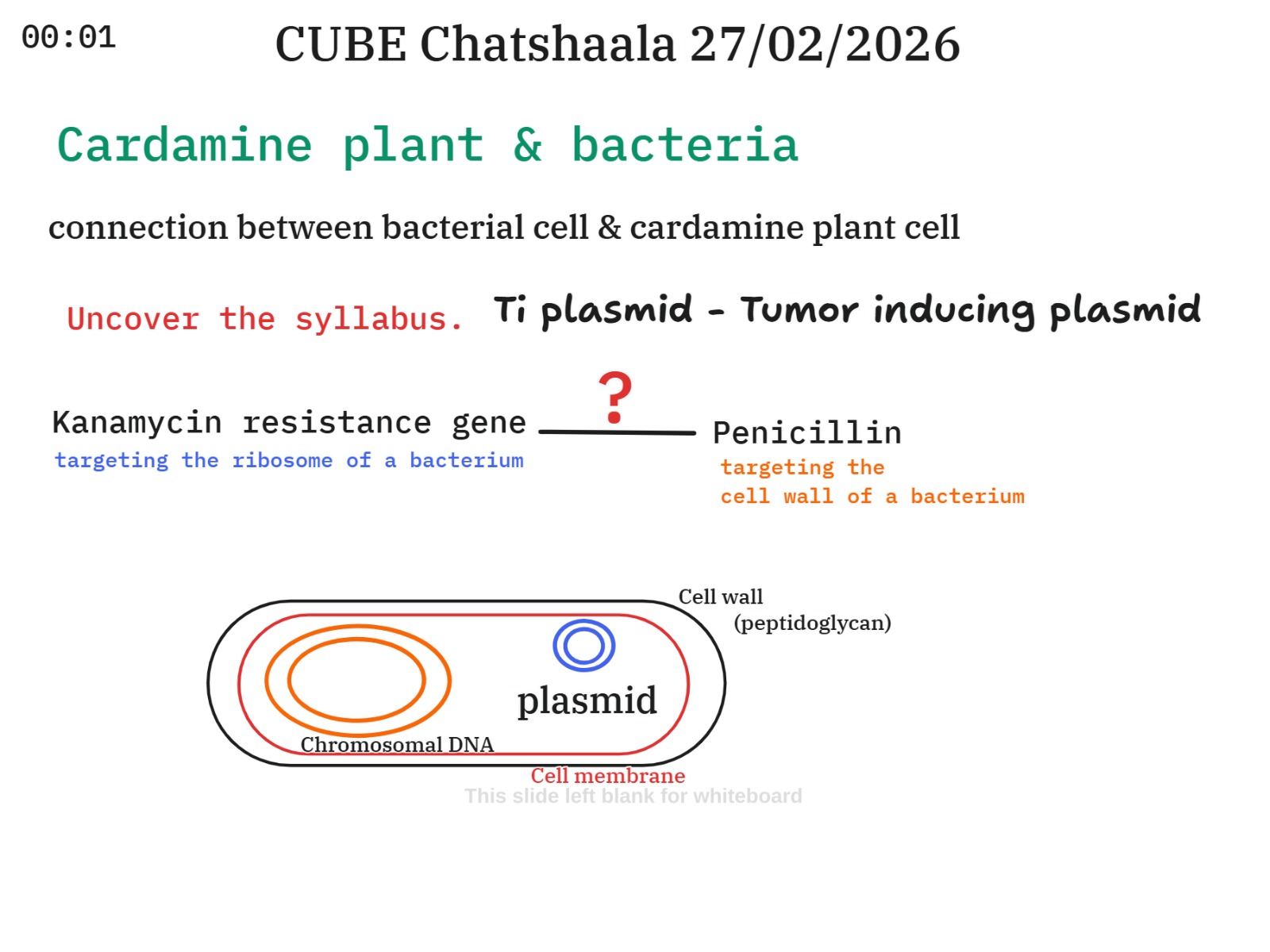 00:01

CUBE Chatshaala 27/02/2026

Cardamine plant & bacteria

connection between bacterial cell & cardamine plant cell

Uncover the syllabus. Ti plasmid - Tumor inducing plasmid

?

Kanamycin resistance gene
targeting the ribosome of a bacterium

Penicillin
targeting the cell wall of a bacterium

Cell wall
(peptidoglycan)

plasmid

Chromosomal DNA

Cell membrane

This slide left blank for whiteboard